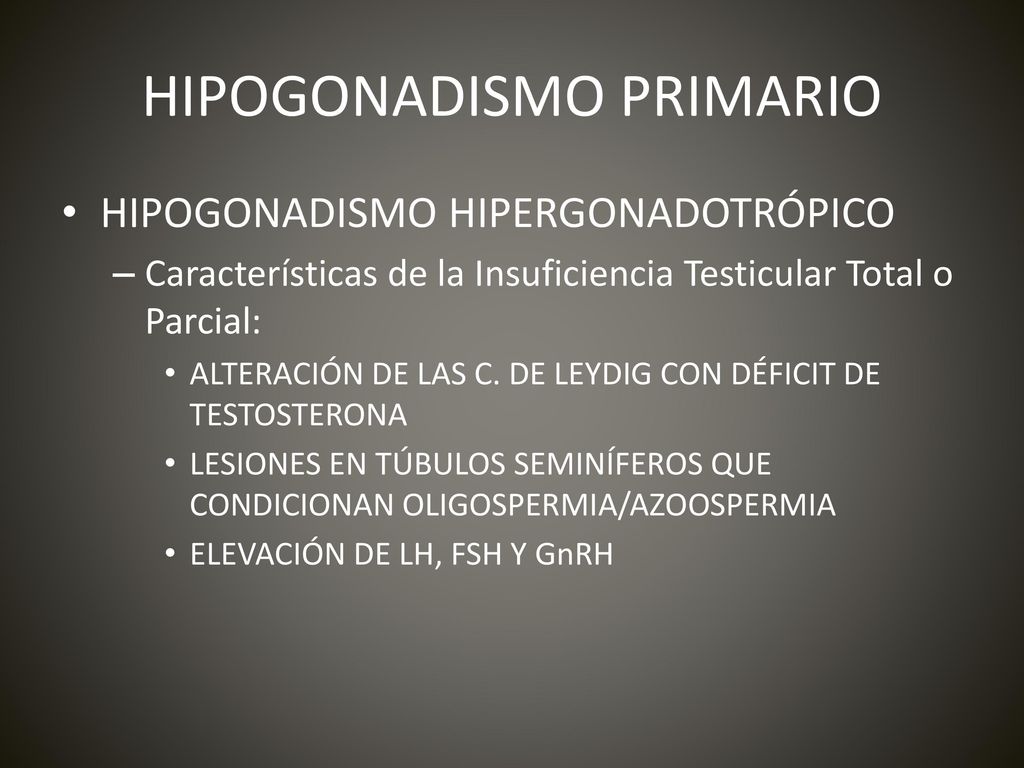 HIPOGONADISMO PRIMARIO

• HIPOGONADISMO HIPERGONADOTRÓPICO
– Características de la Insuficiencia Testicular Total o Parcial:
• ALTERACIÓN DE LAS C. DE LEYDIG CON DÉFICIT DE TESTOSTERONA
• LESIONES EN TÚBULOS SEMINÍFEROS QUE CONDICIONAN OLIGOSPERMIA/AZOOSPERMIA
• ELEVACIÓN DE LH, FSH Y GnRH